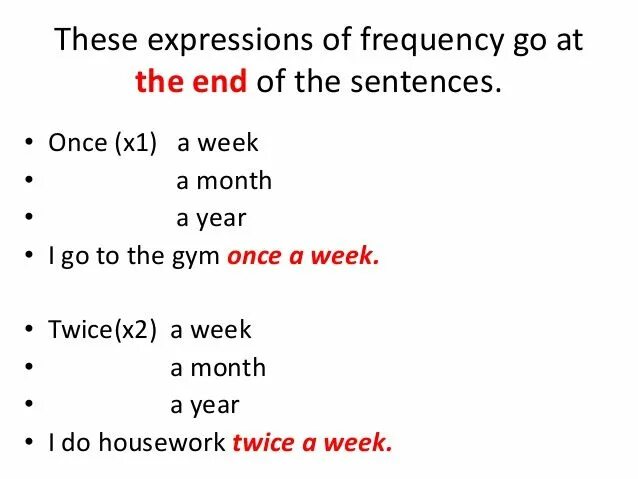 These expressions of frequency go at the end of the sentences.

• Once (x1) a week
• a month
• a year
• I go to the gym once a week.

• Twice(x2) a week
• a month
• a year
• I do housework twice a week.